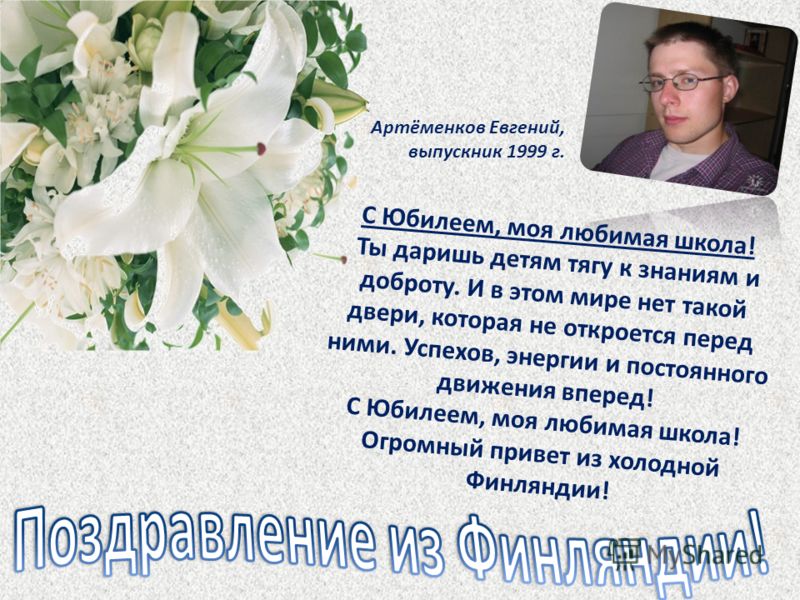 Артёменков Евгений, выпускник 1999 г.

С Юбилеем, моя любимая школа! Ты даришь детям тягу к знаниям и доброту. И в этом мире нет такой двери, которая не откроется перед ними. Успехов, энергии и постоянного движения вперед!
С Юбилеем, моя любимая школа! Огромный привет из холодной Финляндии!

Поздравление из Финляндии!

MyShared